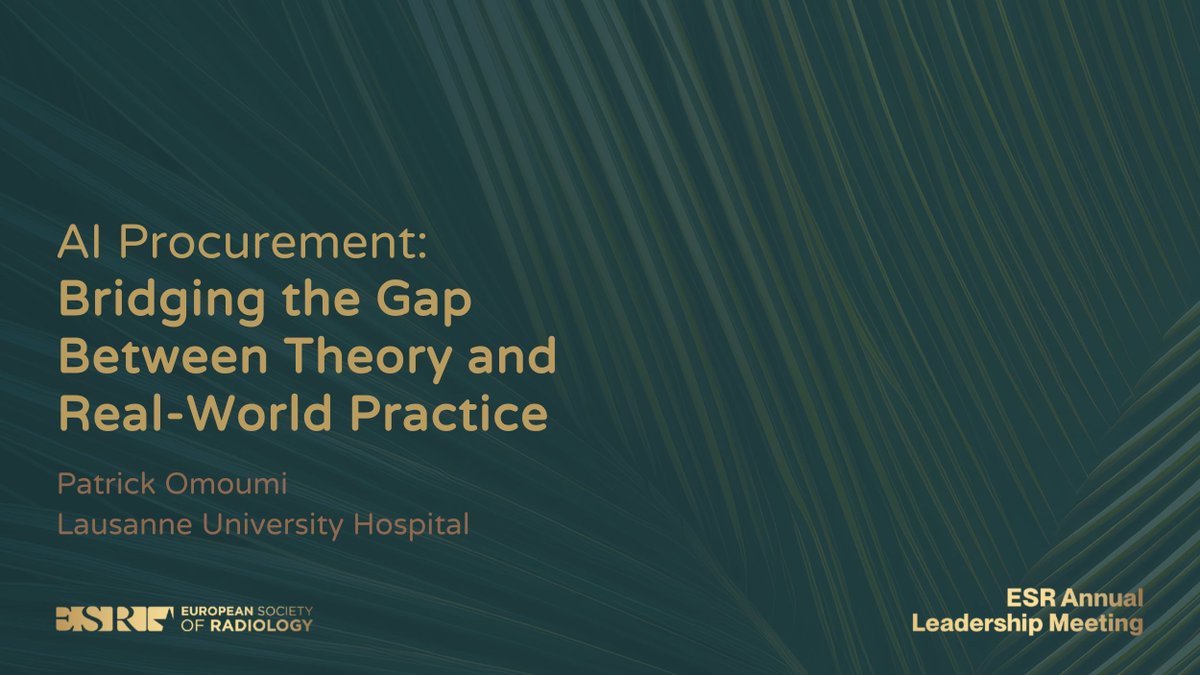 AI Procurement:
Bridging the Gap Between Theory and Real-World Practice

Patrick Omoumi
Lausanne University Hospital

ESR EUROPEAN SOCIETY OF RADIOLOGY

ESR Annual Leadership Meeting